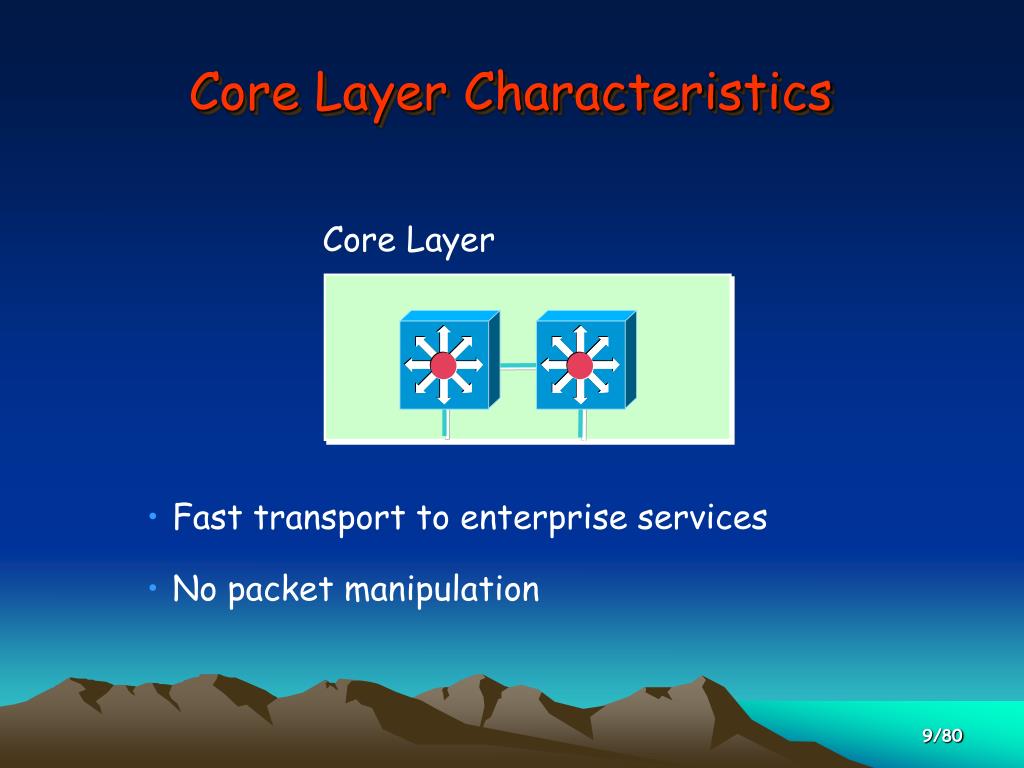 Core Layer Characteristics

Core Layer

• Fast transport to enterprise services

• No packet manipulation

9/80